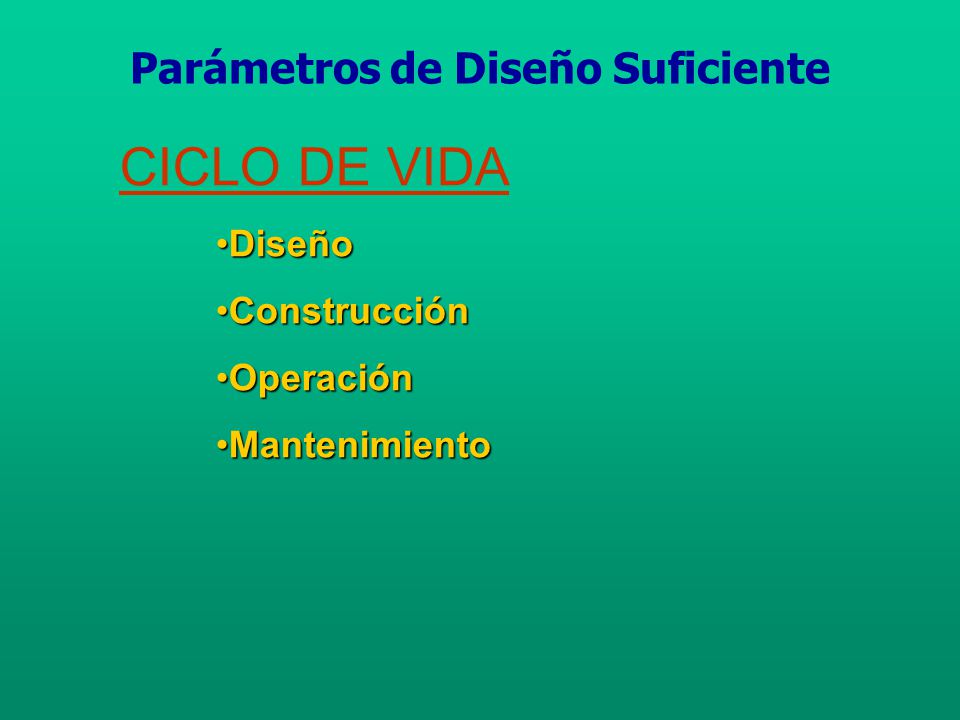 Parámetros de Diseño Suficiente

CICLO DE VIDA

•Diseño

•Construcción

•Operación

•Mantenimiento